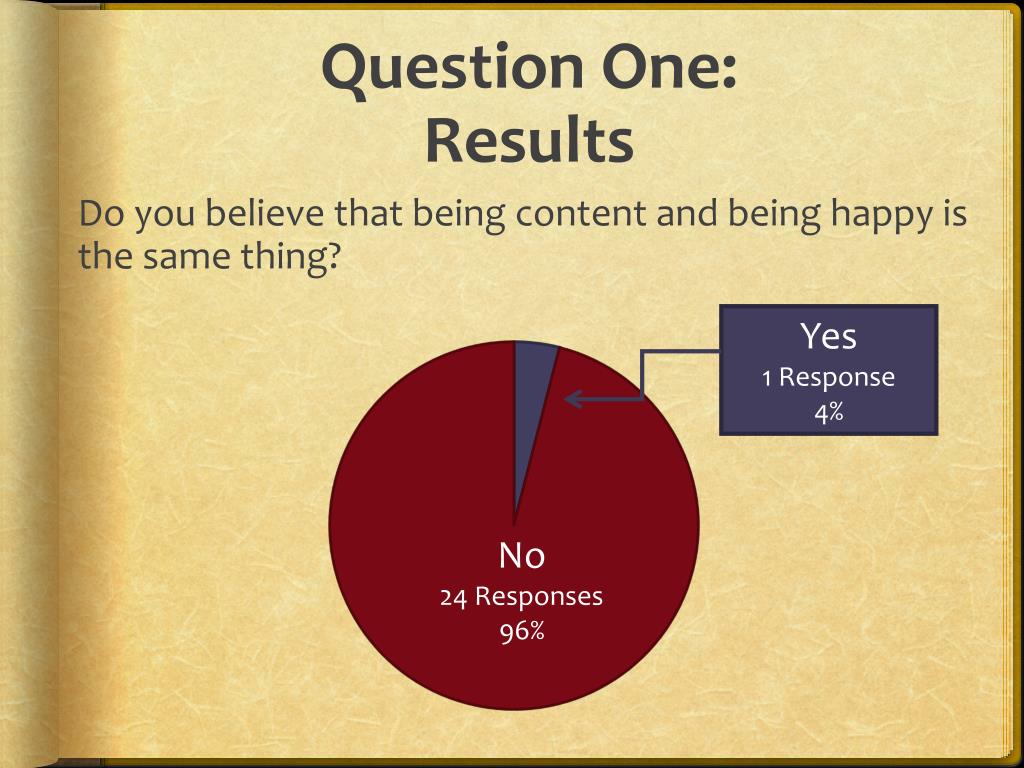 Question One:
Results

Do you believe that being content and being happy is the same thing?

Yes
1 Response
4%

No
24 Responses
96%